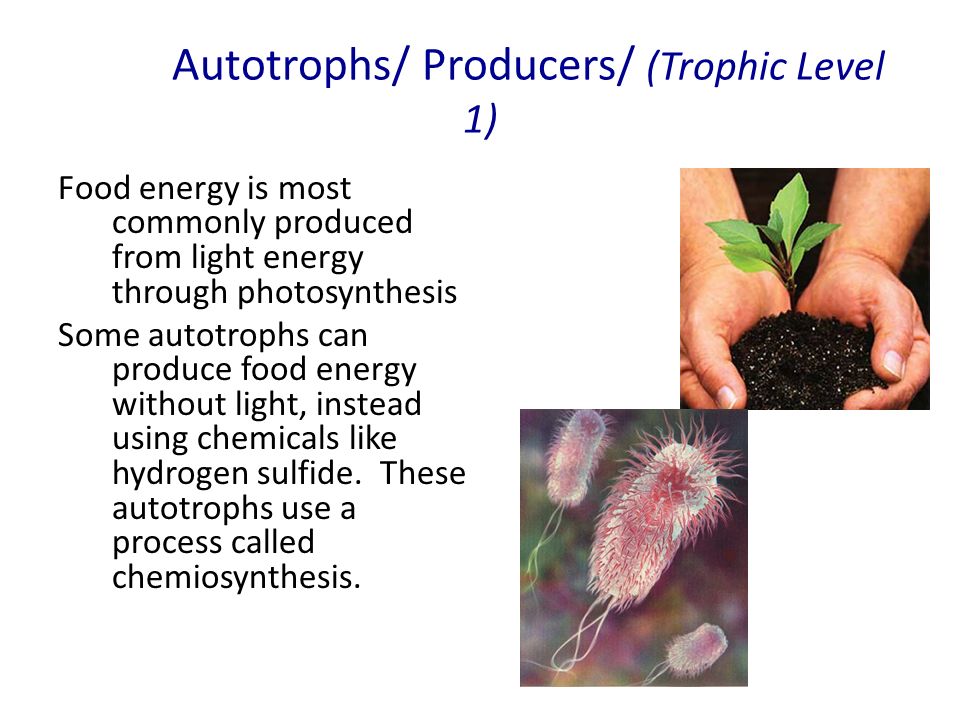 Autotrophs/ Producers/ (Trophic Level 1)

Food energy is most commonly produced from light energy through photosynthesis

Some autotrophs can produce food energy without light, instead using chemicals like hydrogen sulfide. These autotrophs use a process called chemiosynthesis.